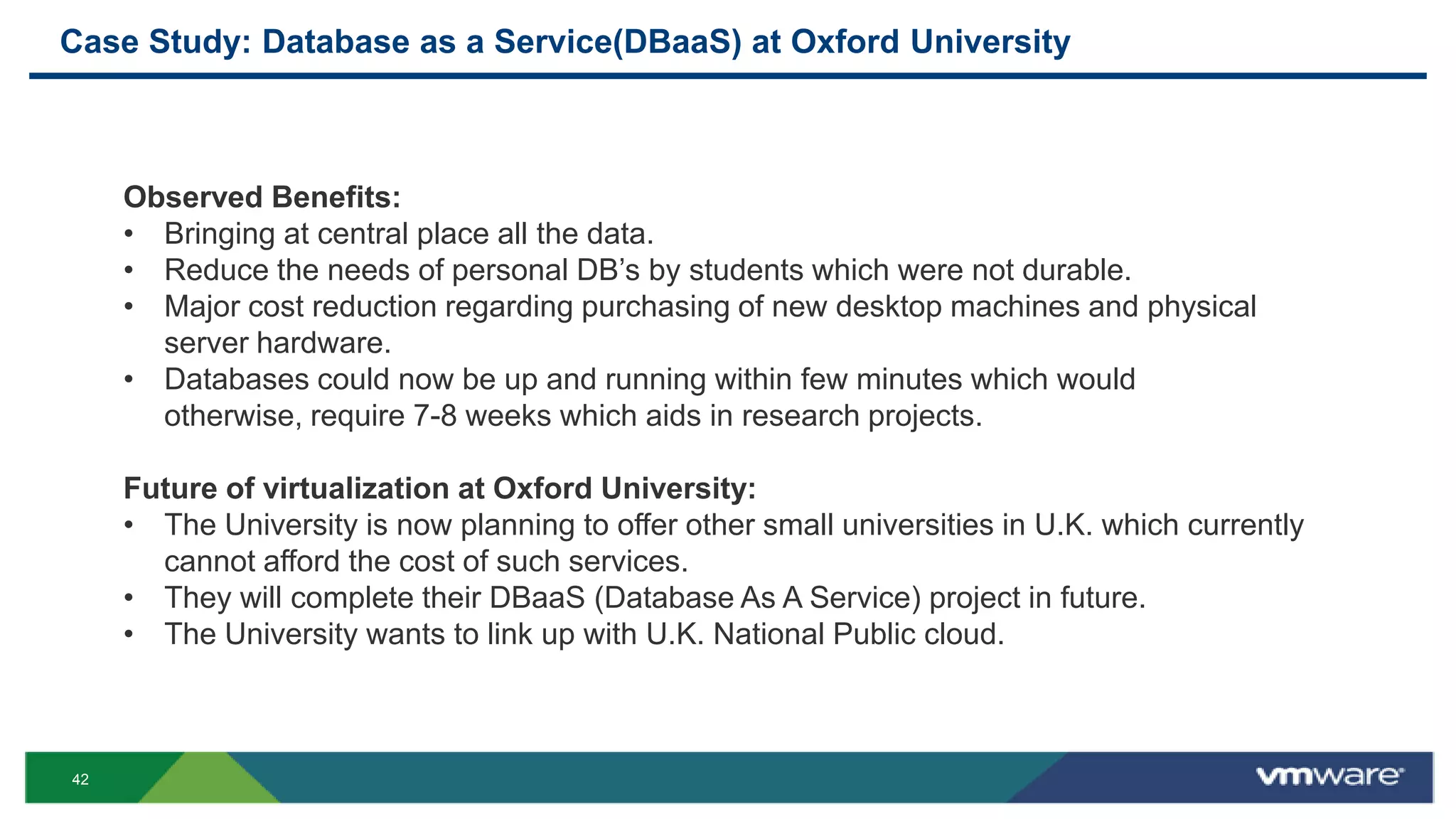 Case Study: Database as a Service(DBaaS) at Oxford University

Observed Benefits:
• Bringing at central place all the data.
• Reduce the needs of personal DB's by students which were not durable.
• Major cost reduction regarding purchasing of new desktop machines and physical server hardware.
• Databases could now be up and running within few minutes which would otherwise, require 7-8 weeks which aids in research projects.

Future of virtualization at Oxford University:
• The University is now planning to offer other small universities in U.K. which currently cannot afford the cost of such services.
• They will complete their DBaaS (Database As A Service) project in future.
• The University wants to link up with U.K. National Public cloud.

42

vmware